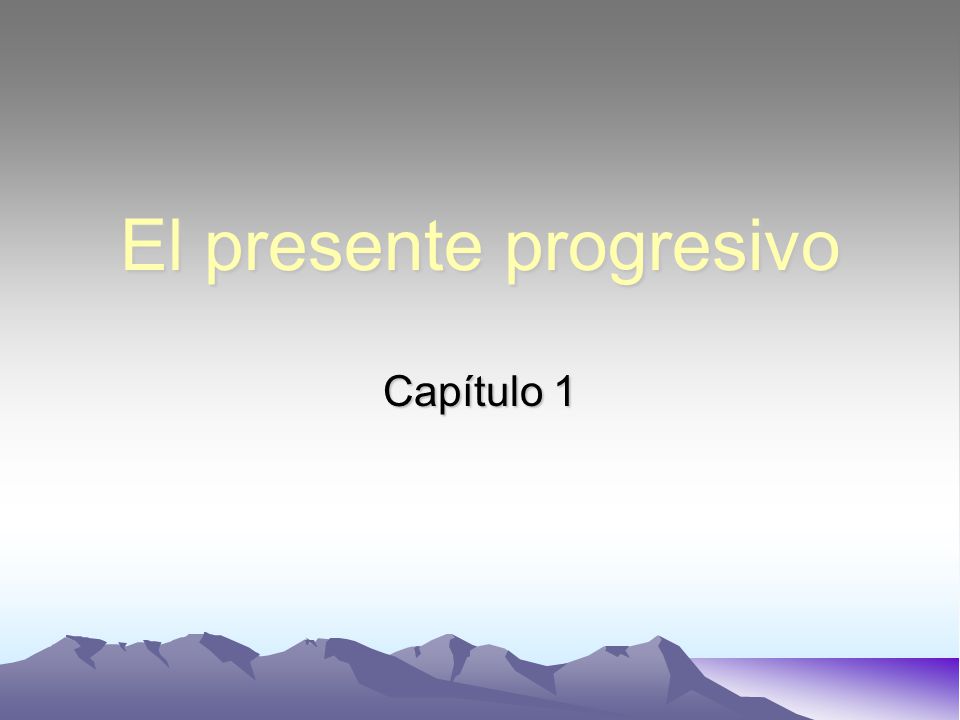 El presente progresivo

Capítulo 1